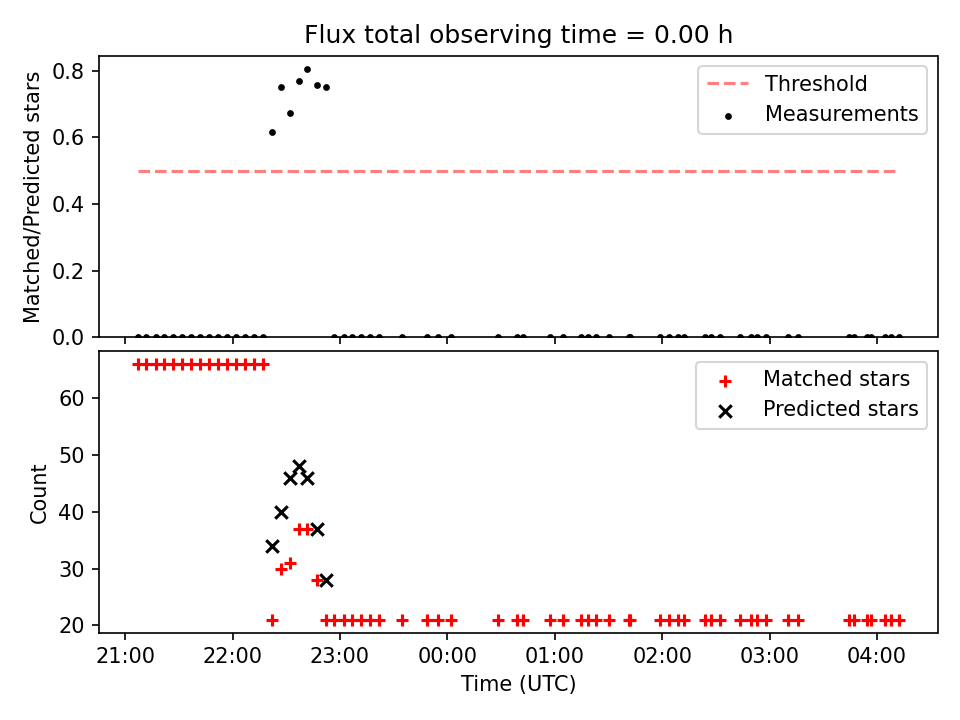 Flux total observing time = 0.00 h

Matched/Predicted stars

0.8
0.6
0.4
0.2
0.0

Threshold
Measurements

Count

60
50
40
30
20

Matched stars
Predicted stars

21:00
22:00
23:00
00:00
01:00
02:00
03:00
04:00

Time (UTC)